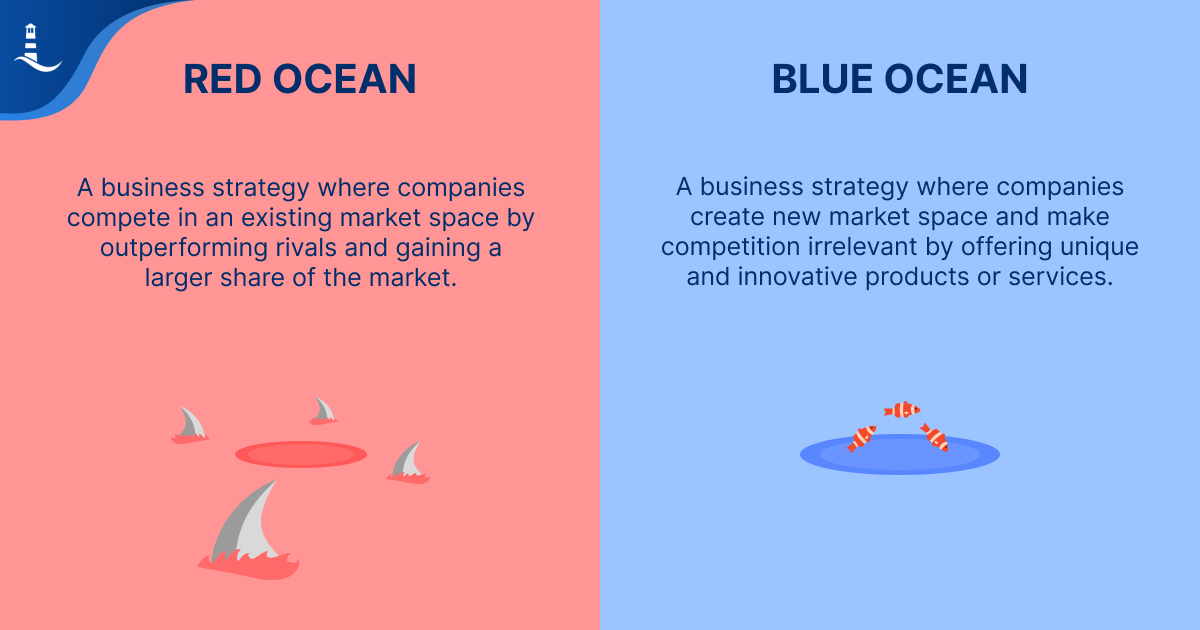 RED OCEAN

A business strategy where companies compete in an existing market space by outperforming rivals and gaining a larger share of the market.

BLUE OCEAN

A business strategy where companies create new market space and make competition irrelevant by offering unique and innovative products or services.